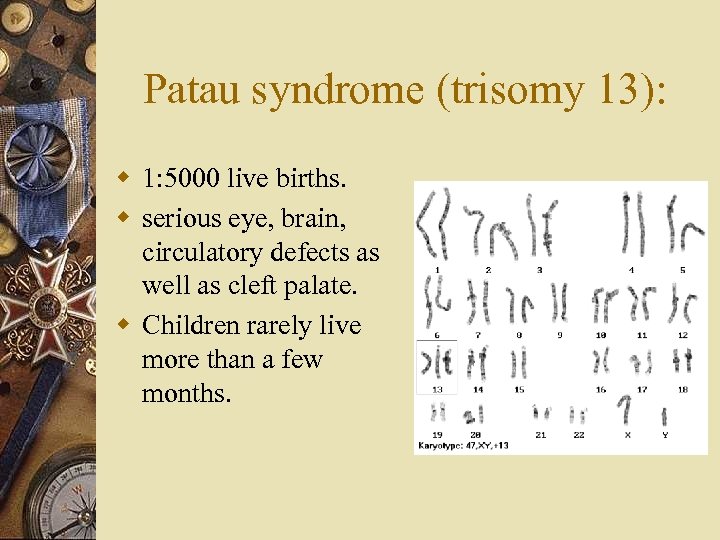 Patau syndrome (trisomy 13):

1:5000 live births.

serious eye, brain, circulatory defects as well as cleft palate.

Children rarely live more than a few months.

1 2 3 4 5
6 7 8 9 10 11 12
13 14 15 16 17 18
19 20 21 22 X Y
Karyotype: 47,XY,+13